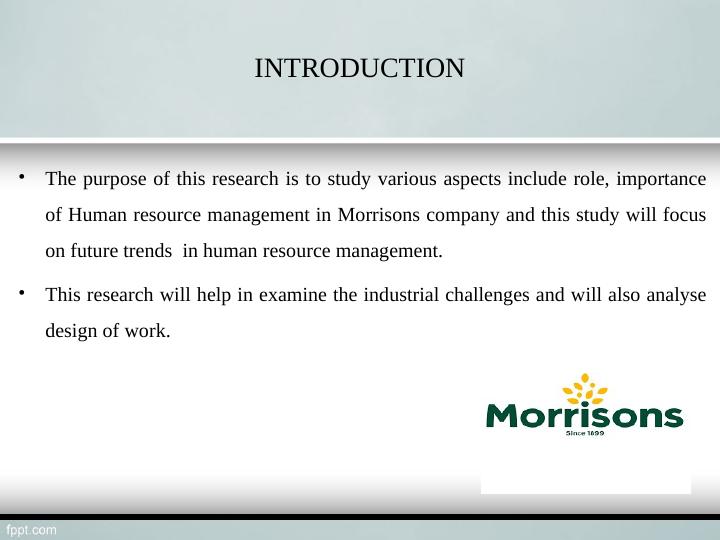 INTRODUCTION

• The purpose of this research is to study various aspects include role, importance of Human resource management in Morrisons company and this study will focus on future trends in human resource management.

• This research will help in examine the industrial challenges and will also analyse design of work.

Morrisons
Since 1899

fppt.com